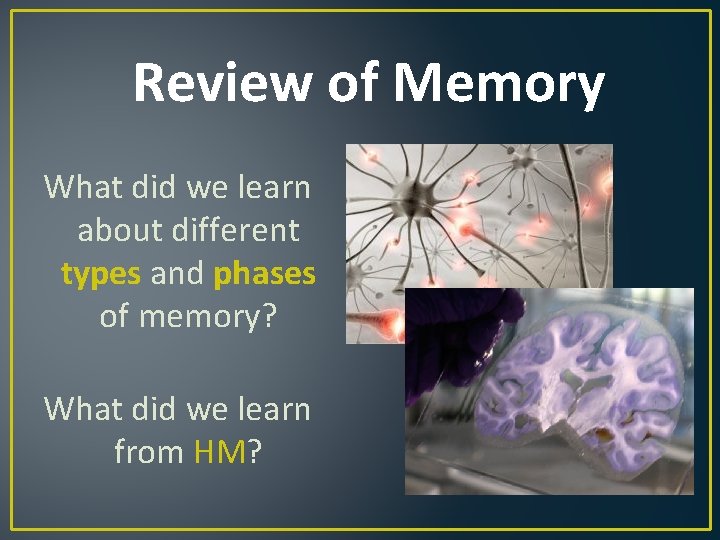 Review of Memory

What did we learn about different types and phases of memory?

What did we learn from HM?